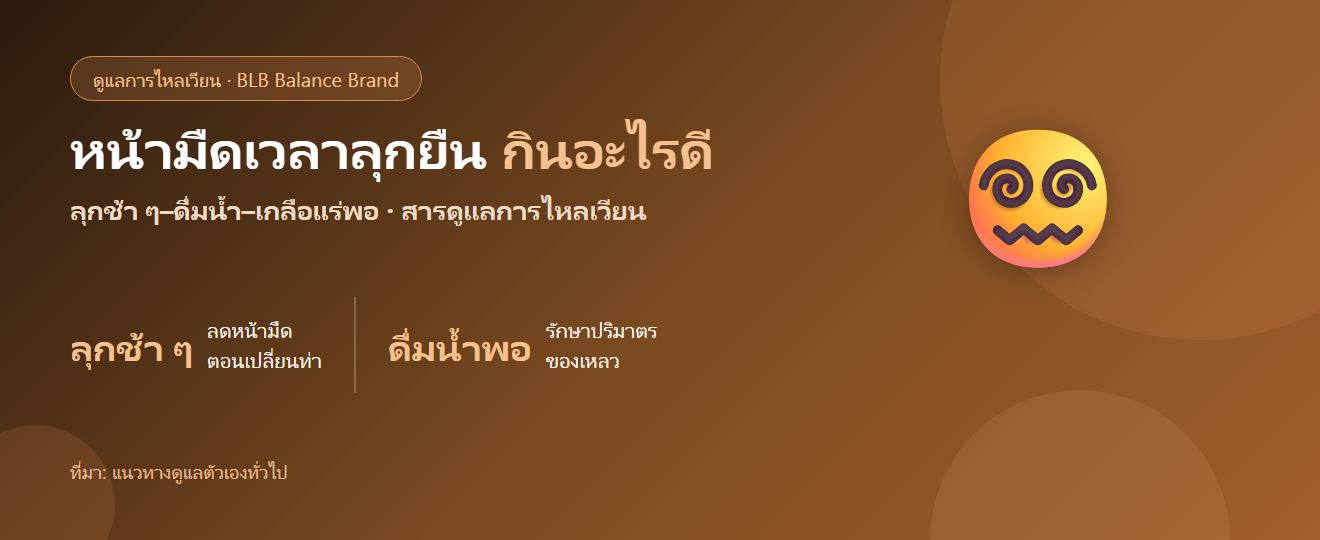 ดูแลการไหลเวียน · BLB Balance Brand

หน้ามืดเวลาลุกยืน กินอะไรดี

ลุกช้า ๆ–ดื่มน้ำ–เกลือแร่พอ · สารดูแลการไหลเวียน

ลุกช้า ๆ
ลดหน้ามืด ตอนเปลี่ยนท่า

ดื่มน้ำพอ
รักษาปริมาตร ของเหลว

ที่มา: แนวทางดูแลตัวเองทั่วไป